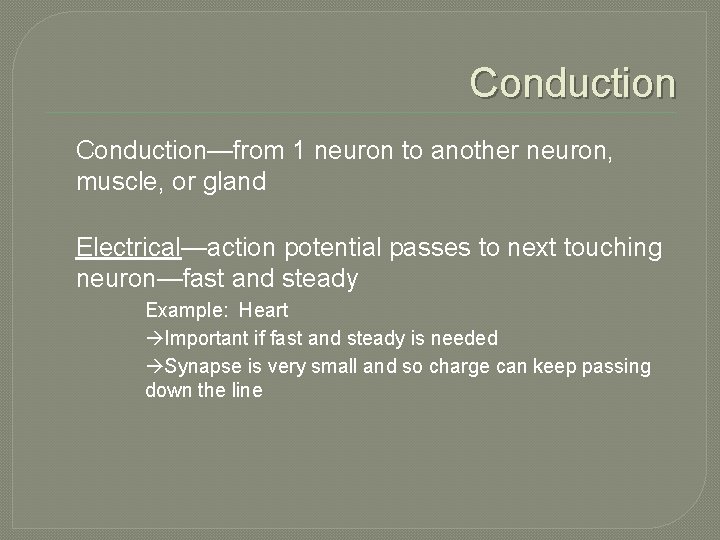 Conduction

Conduction—from 1 neuron to another neuron, muscle, or gland

Electrical—action potential passes to next touching neuron—fast and steady

Example: Heart

→Important if fast and steady is needed

→Synapse is very small and so charge can keep passing down the line